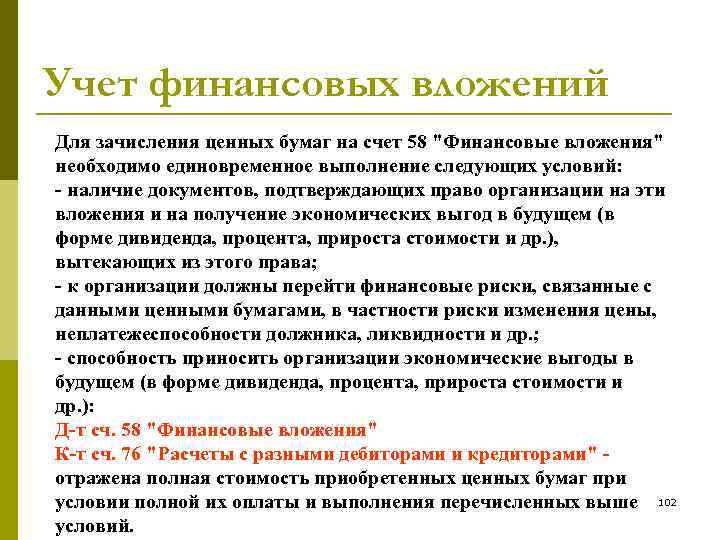 Учет финансовых вложений

Для зачисления ценных бумаг на счет 58 "Финансовые вложения" необходимо единовременное выполнение следующих условий:
- наличие документов, подтверждающих право организации на эти вложения и на получение экономических выгод в будущем (в форме дивиденда, процента, прироста стоимости и др.), вытекающих из этого права;
- к организации должны перейти финансовые риски, связанные с данными ценными бумагами, в частности риски изменения цены, неплатежеспособности должника, ликвидности и др.;
- способность приносить организации экономические выгоды в будущем (в форме дивиденда, процента, прироста стоимости и др.):
Д-т сч. 58 "Финансовые вложения"
К-т сч. 76 "Расчеты с разными дебиторами и кредиторами" - отражена полная стоимость приобретенных ценных бумаг при условии полной их оплаты и выполнения перечисленных выше условий.

102